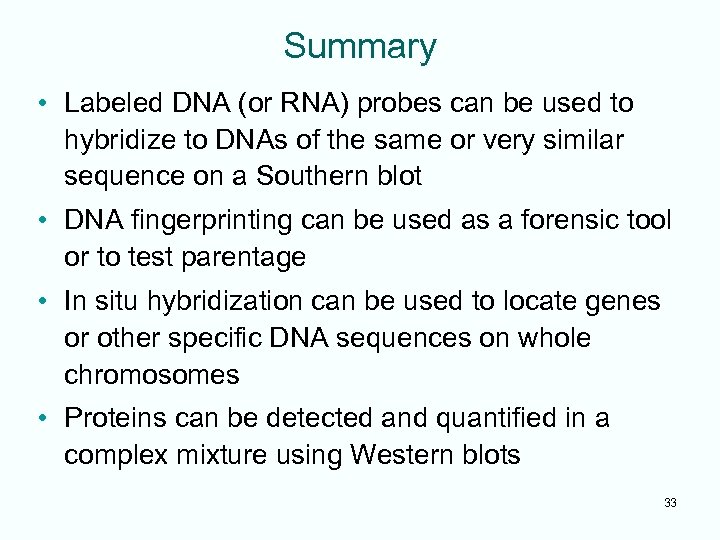 Summary

• Labeled DNA (or RNA) probes can be used to hybridize to DNAs of the same or very similar sequence on a Southern blot

• DNA fingerprinting can be used as a forensic tool or to test parentage

• In situ hybridization can be used to locate genes or other specific DNA sequences on whole chromosomes

• Proteins can be detected and quantified in a complex mixture using Western blots

33